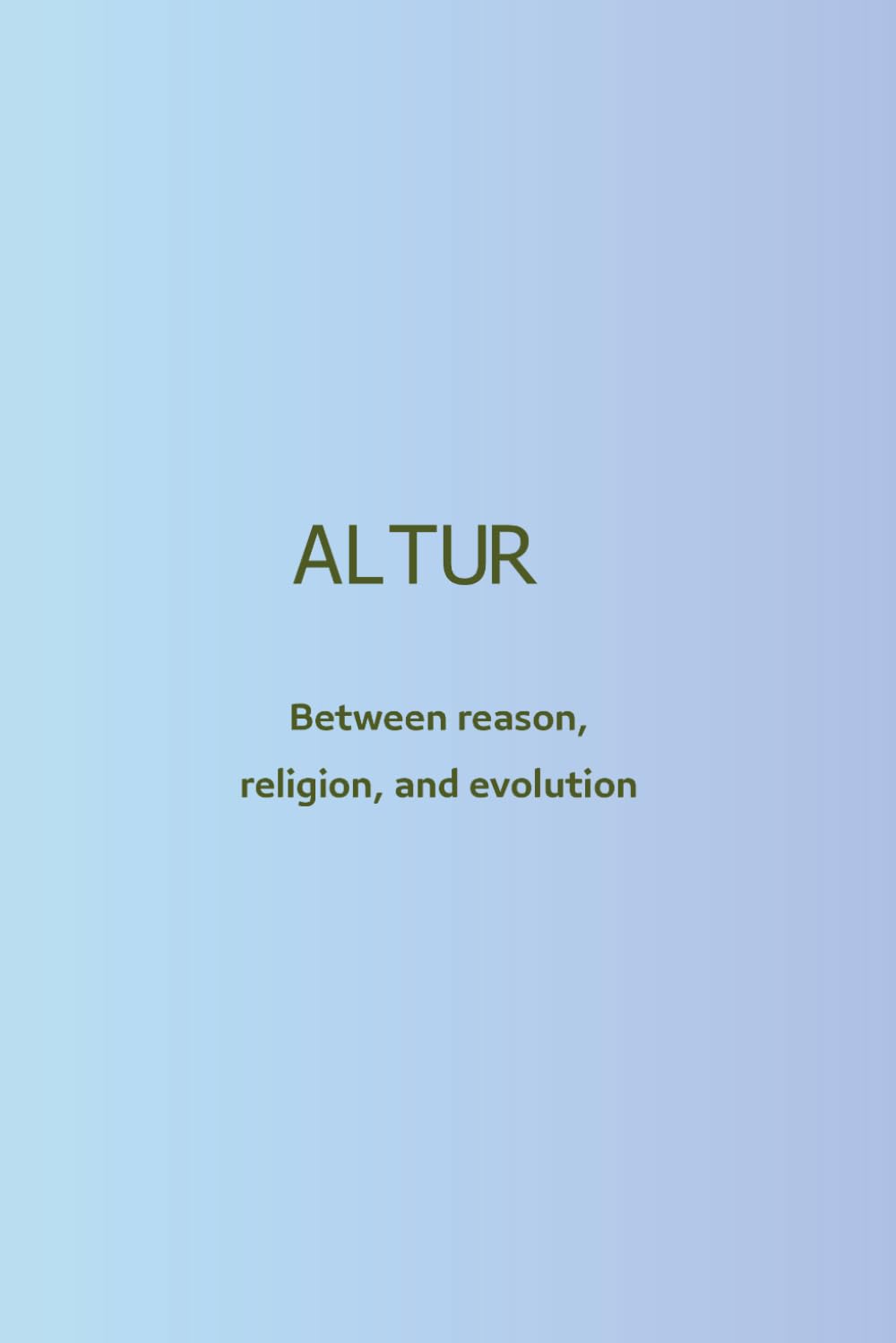 ALTUR

Between reason, religion, and evolution